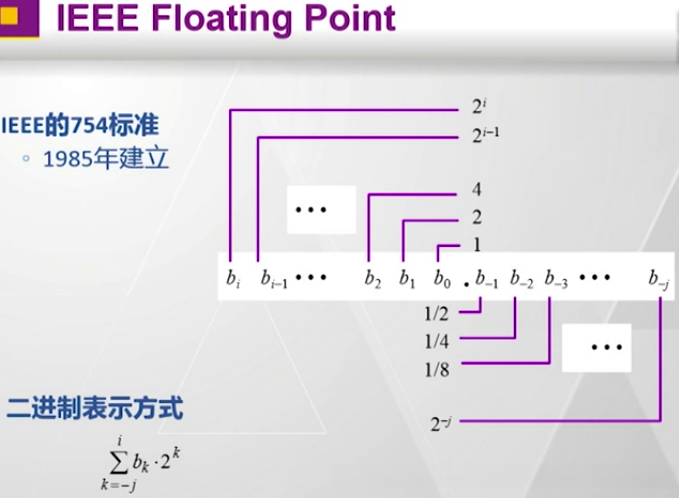 IEEE Floating Point

IEEE的754标准

◦ 1985年建立

$2^i$

$2^{i-1}$

• • •

4

2

1

$b_i$ $b_{i-1}$ • • • $b_2$ $b_1$ $b_0$ . $b_{-1}$ $b_{-2}$ $b_{-3}$ • • • $b_{-j}$

1/2

1/4

1/8

• • •

$2^{-j}$

二进制表示方式

$\sum_{k=-j}^{i} b_k \cdot 2^k$